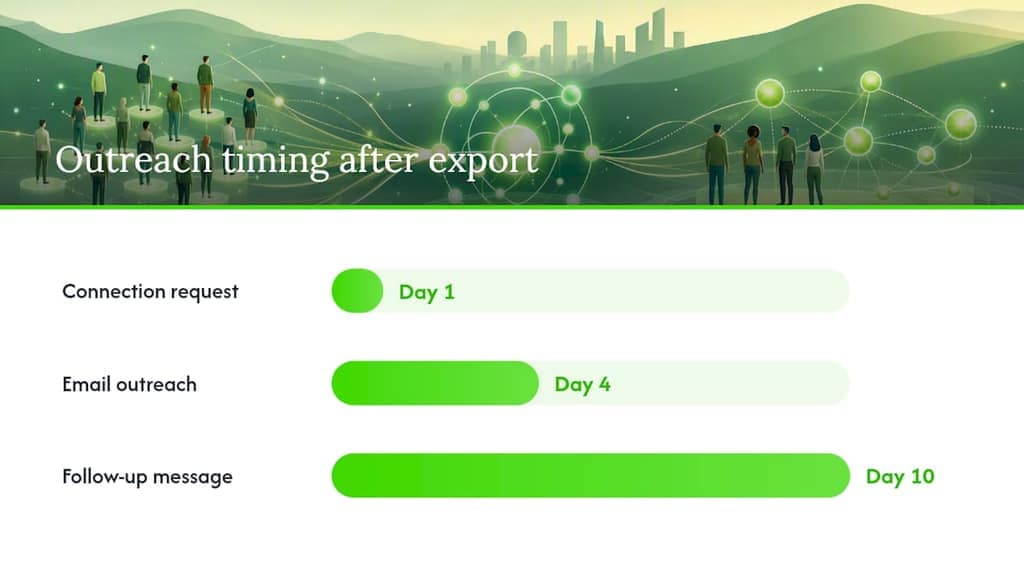 Outreach timing after export

Connection request
Day 1

Email outreach
Day 4

Follow-up message
Day 10